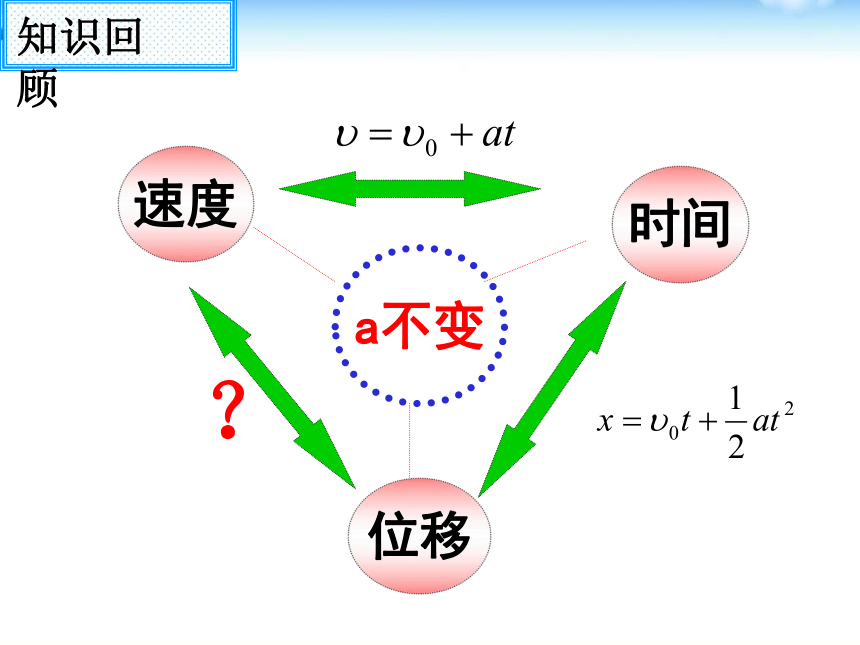 知识回顾

$\upsilon = \upsilon_0 + at$

速度

时间

a不变

?

$x = \upsilon_0 t + \frac{1}{2}at^2$

位移